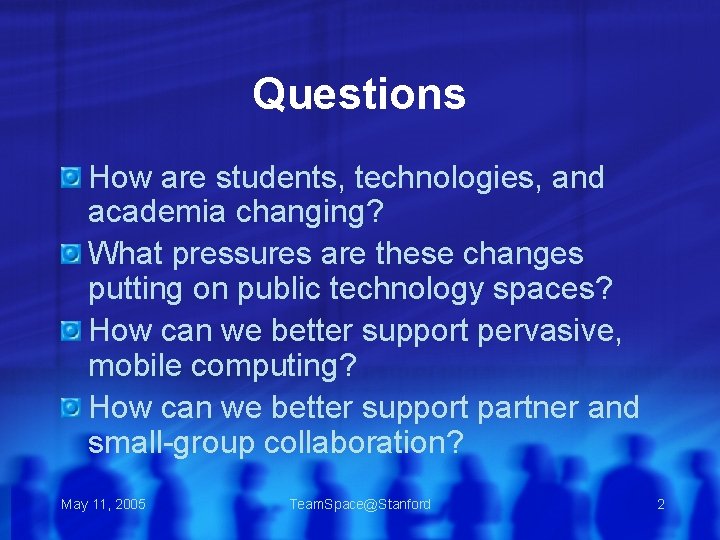 Questions

How are students, technologies, and academia changing?

What pressures are these changes putting on public technology spaces?

How can we better support pervasive, mobile computing?

How can we better support partner and small-group collaboration?

May 11, 2005

TeamSpace@Stanford

2